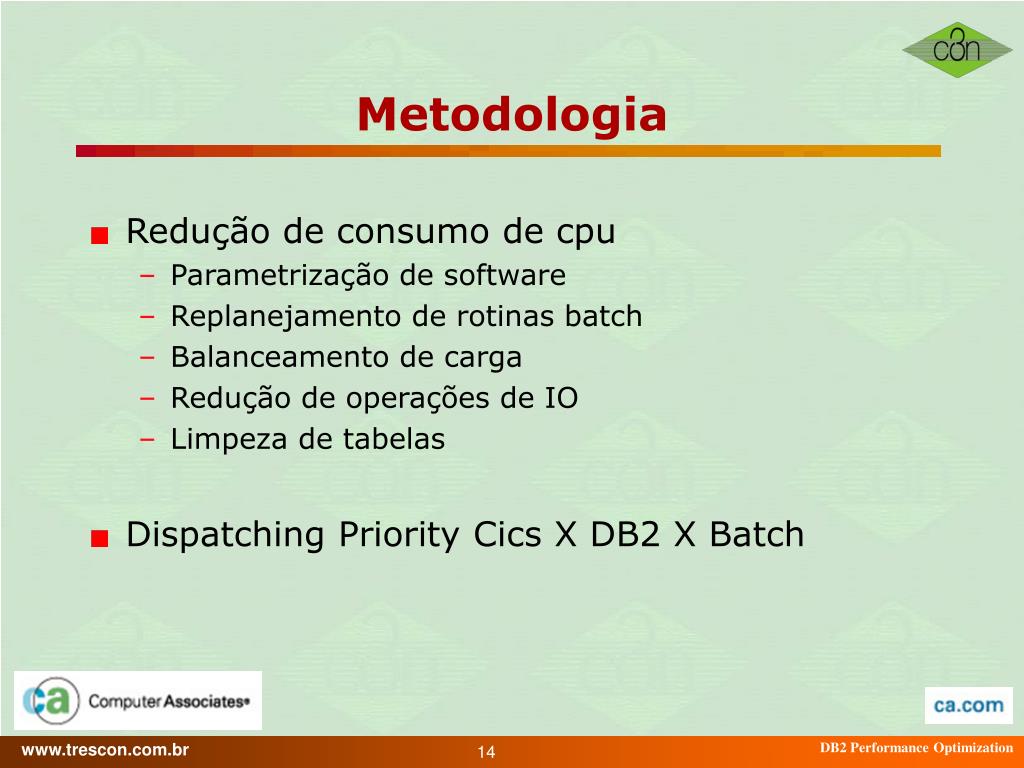 c3n

Metodologia

■ Redução de consumo de cpu
– Parametrização de software
– Replanejamento de rotinas batch
– Balanceamento de carga
– Redução de operações de IO
– Limpeza de tabelas

■ Dispatching Priority Cics X DB2 X Batch

ca Computer Associates®

ca.com

www.trescon.com.br

14

DB2 Performance Optimization